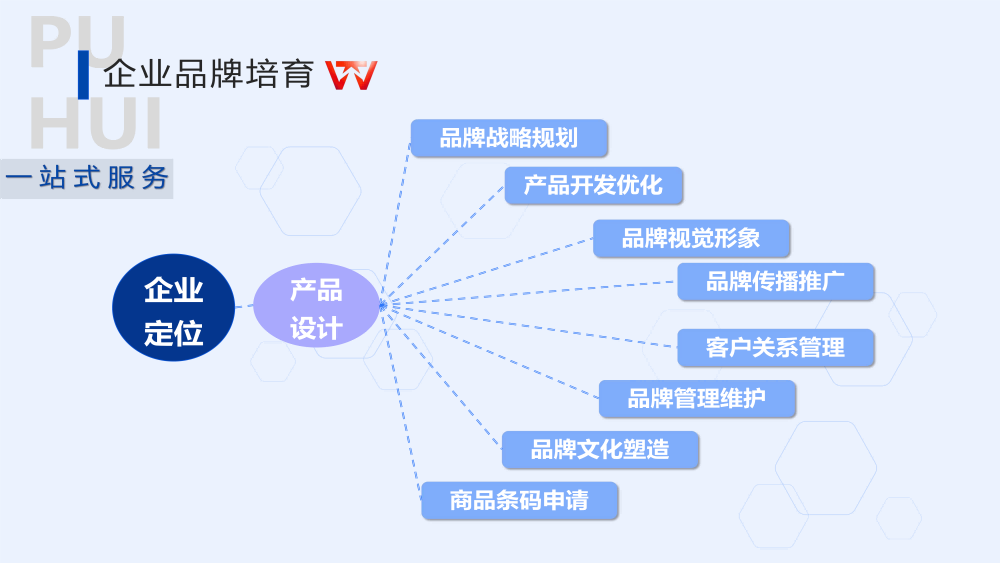 PU
HUI
企业品牌培育

一站式服务

企业定位

产品设计

品牌战略规划
产品开发优化
品牌视觉形象
品牌传播推广
客户关系管理
品牌管理维护
品牌文化塑造
商品条码申请